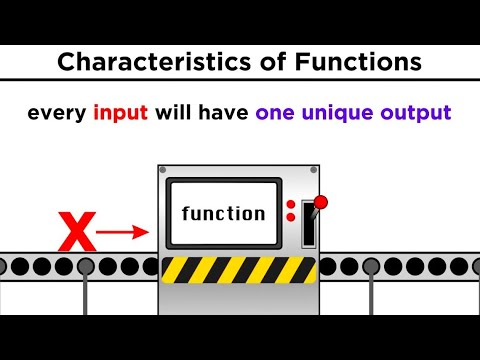 Characteristics of Functions

every input will have one unique output

X

function